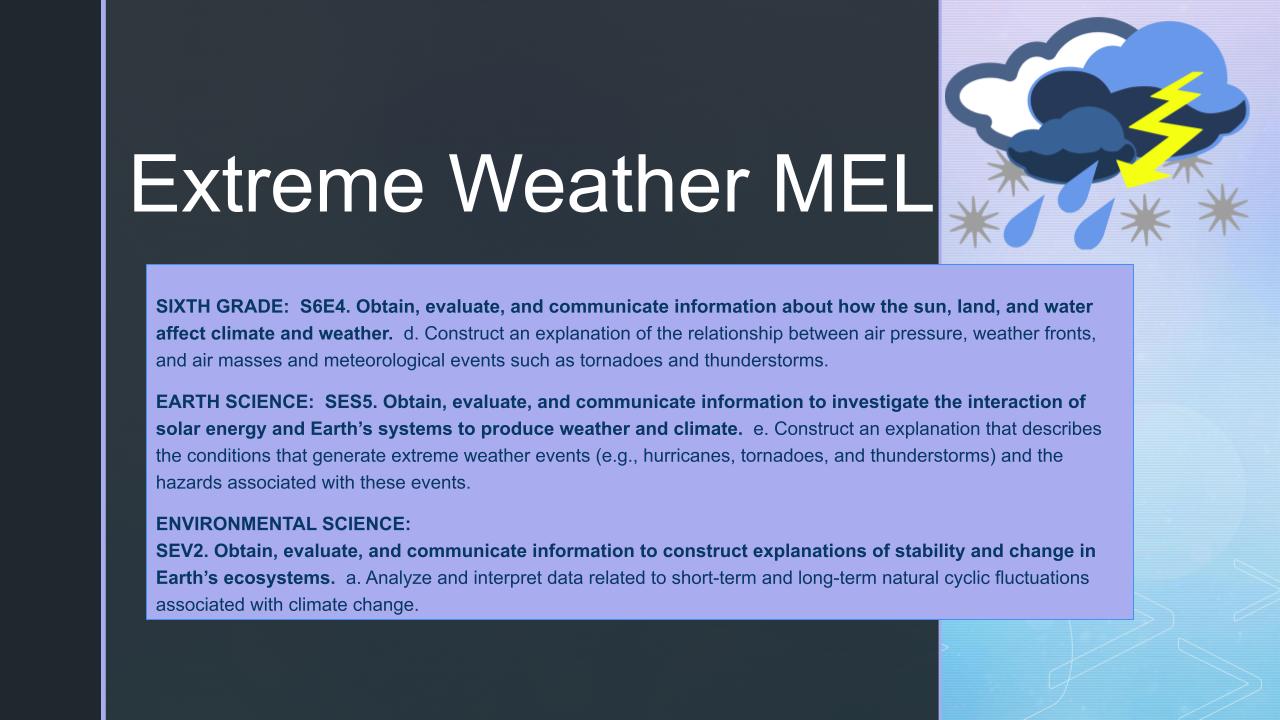 Extreme Weather MEL

SIXTH GRADE: S6E4. Obtain, evaluate, and communicate information about how the sun, land, and water affect climate and weather. d. Construct an explanation of the relationship between air pressure, weather fronts, and air masses and meteorological events such as tornadoes and thunderstorms.

EARTH SCIENCE: SES5. Obtain, evaluate, and communicate information to investigate the interaction of solar energy and Earth's systems to produce weather and climate. e. Construct an explanation that describes the conditions that generate extreme weather events (e.g., hurricanes, tornadoes, and thunderstorms) and the hazards associated with these events.

ENVIRONMENTAL SCIENCE:
SEV2. Obtain, evaluate, and communicate information to construct explanations of stability and change in Earth's ecosystems. a. Analyze and interpret data related to short-term and long-term natural cyclic fluctuations associated with climate change.